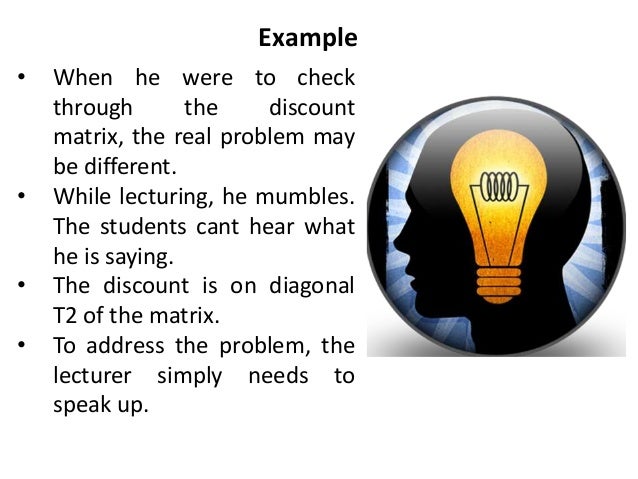 Example

• When he were to check through the discount matrix, the real problem may be different.
• While lecturing, he mumbles. The students cant hear what he is saying.
• The discount is on diagonal T2 of the matrix.
• To address the problem, the lecturer simply needs to speak up.